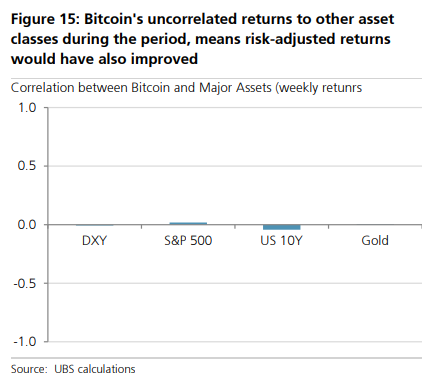 Figure 15: Bitcoin's uncorrelated returns to other asset classes during the period, means risk-adjusted returns would have also improved

Correlation between Bitcoin and Major Assets (weekly retunrs

1.0
0.5
0.0
-0.5
-1.0

DXY
S&P 500
US 10Y
Gold

Source: UBS calculations